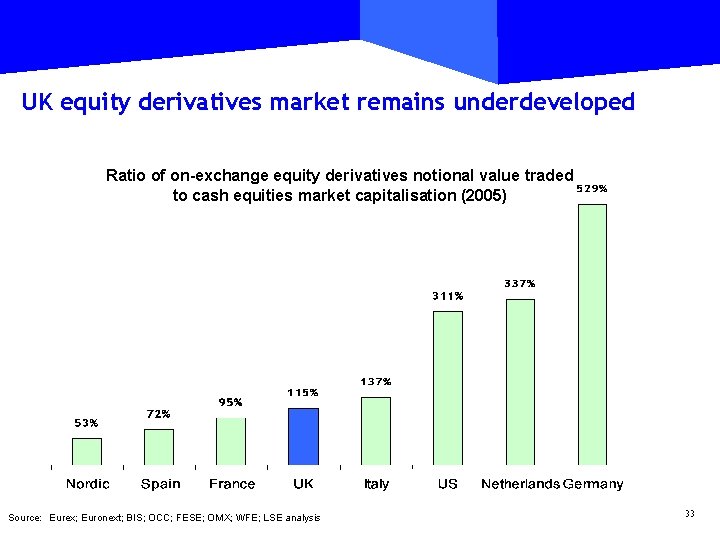 UK equity derivatives market remains underdeveloped

Ratio of on-exchange equity derivatives notional value traded to cash equities market capitalisation (2005)

53%
72%
95%
115%
137%
311%
337%
529%

Nordic Spain France UK Italy US Netherlands Germany

Source: Eurex; Euronext; BIS; OCC; FESE; OMX; WFE; LSE analysis

33